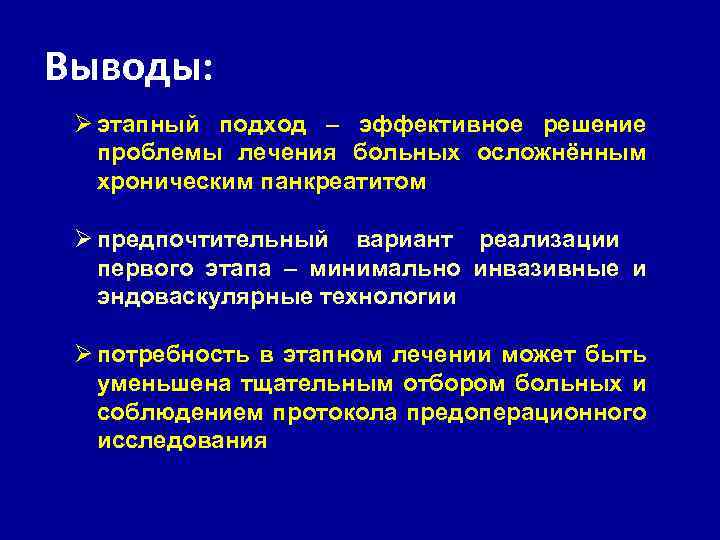 Выводы:

➢ этапный подход – эффективное решение проблемы лечения больных осложнённым хроническим панкреатитом

➢ предпочтительный вариант реализации первого этапа – минимально инвазивные и эндоваскулярные технологии

➢ потребность в этапном лечении может быть уменьшена тщательным отбором больных и соблюдением протокола предоперационного исследования